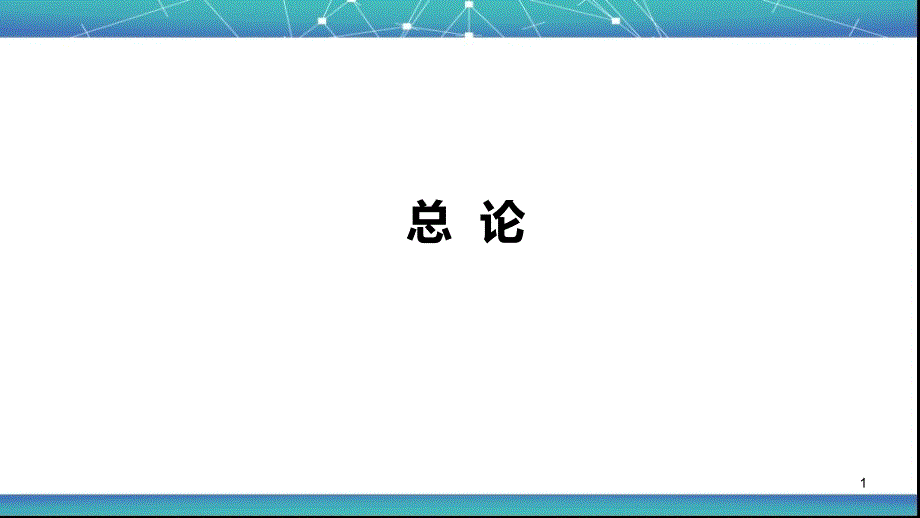 总 论

1